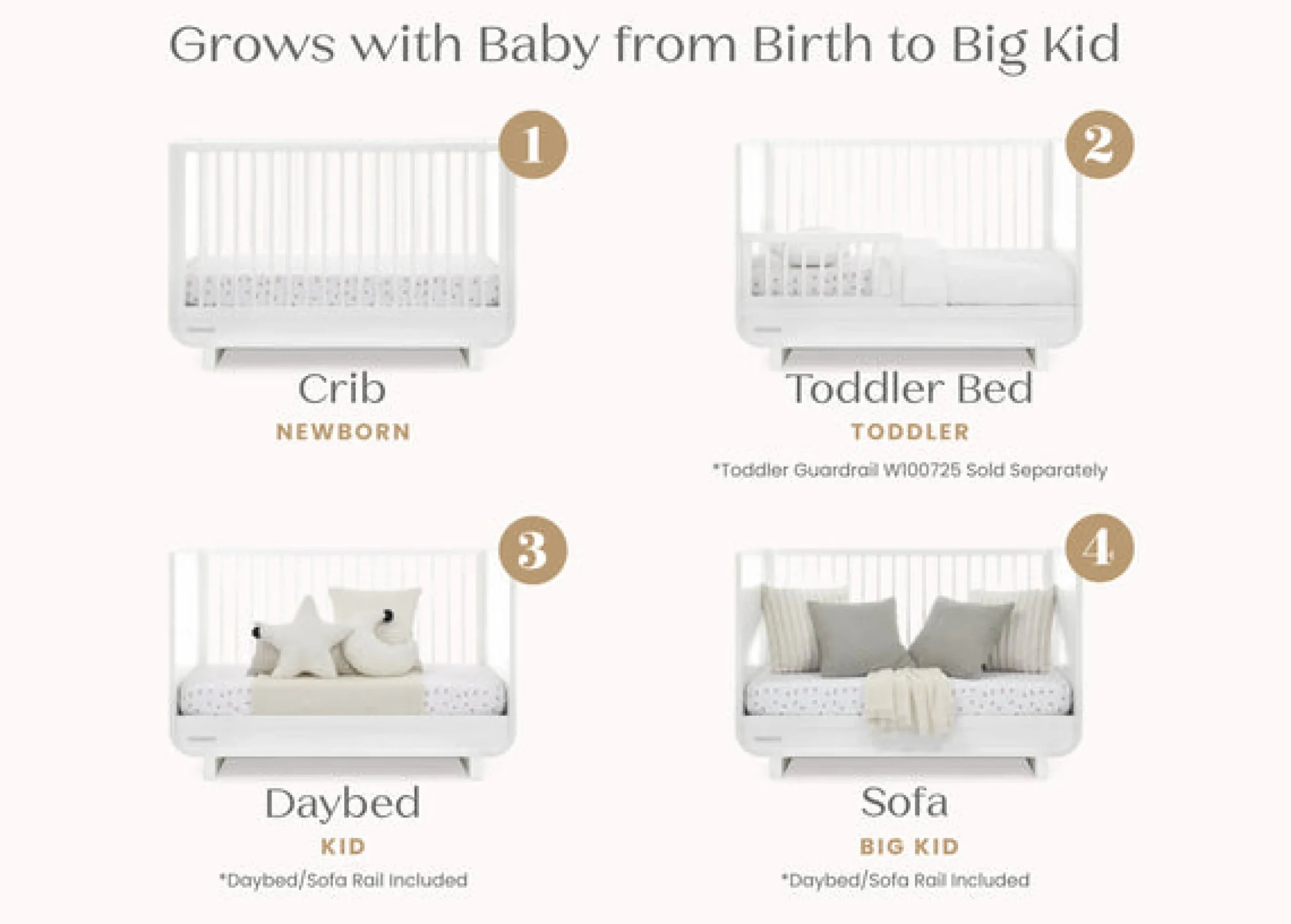 Grows with Baby from Birth to Big Kid

1

Crib

NEWBORN

2

Toddler Bed

TODDLER

*Toddler Guardrail W100725 Sold Separately

3

Daybed

KID

*Daybed/Sofa Rail Included

4

Sofa

BIG KID

*Daybed/Sofa Rail Included